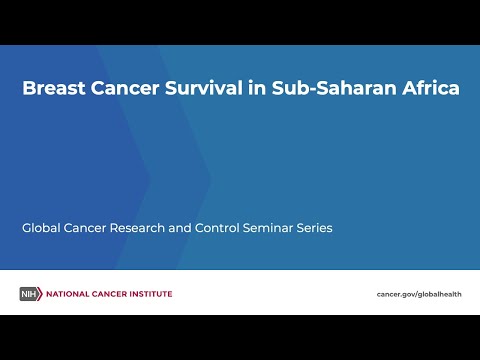 Breast Cancer Survival in Sub-Saharan Africa

Global Cancer Research and Control Seminar Series

NIH NATIONAL CANCER INSTITUTE

cancer.gov/globalhealth